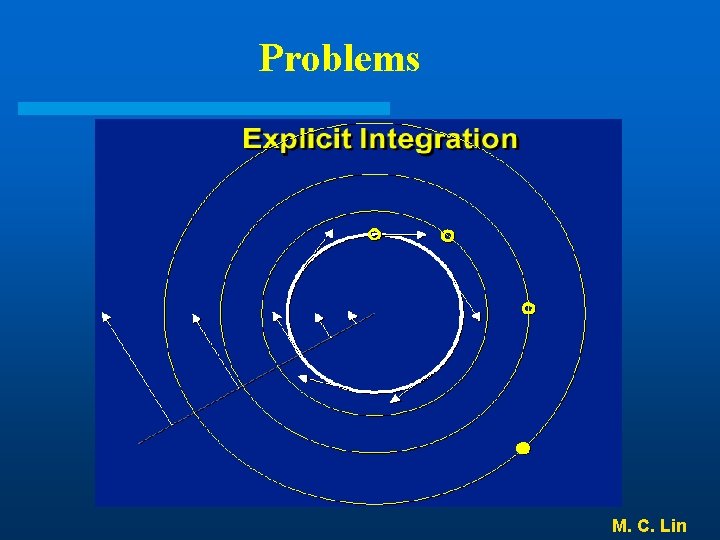 Problems

Explicit Integration

M. C. Lin